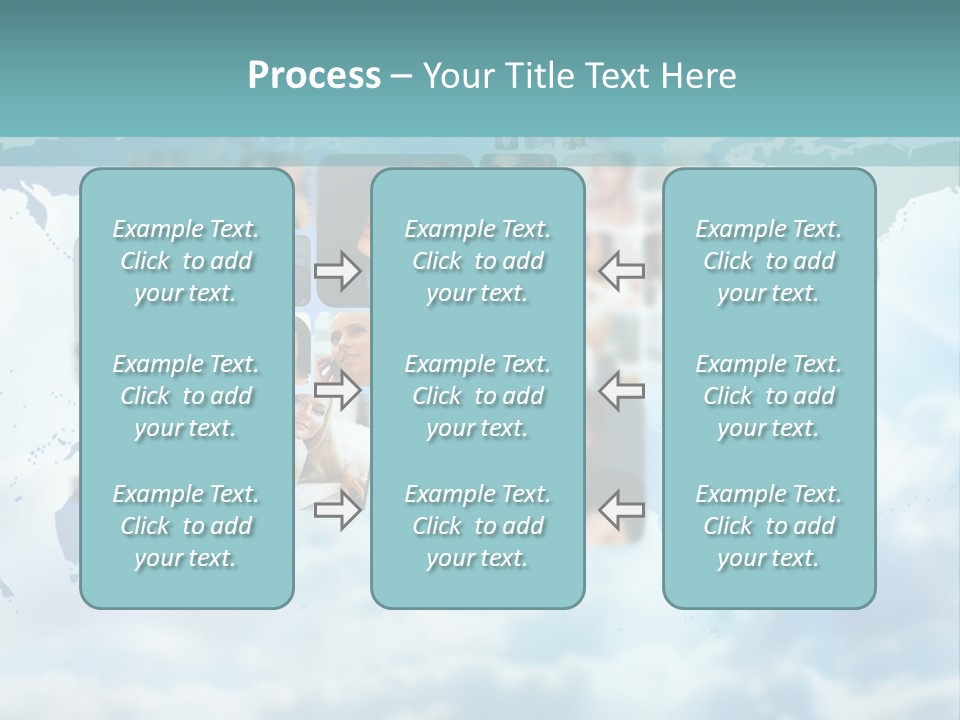 Process – Your Title Text Here

Example Text. Click to add your text.

Example Text. Click to add your text.

Example Text. Click to add your text.

Example Text. Click to add your text.

Example Text. Click to add your text.

Example Text. Click to add your text.

Example Text. Click to add your text.

Example Text. Click to add your text.

Example Text. Click to add your text.